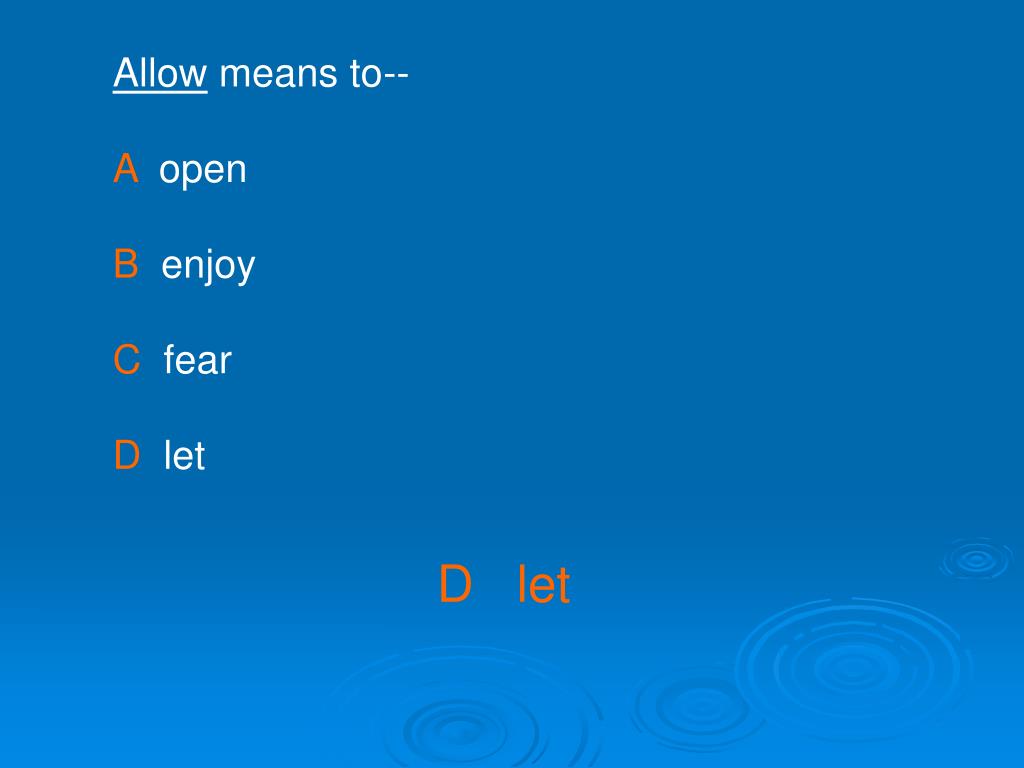 Allow means to--

A open

B enjoy

C fear

D let

D let